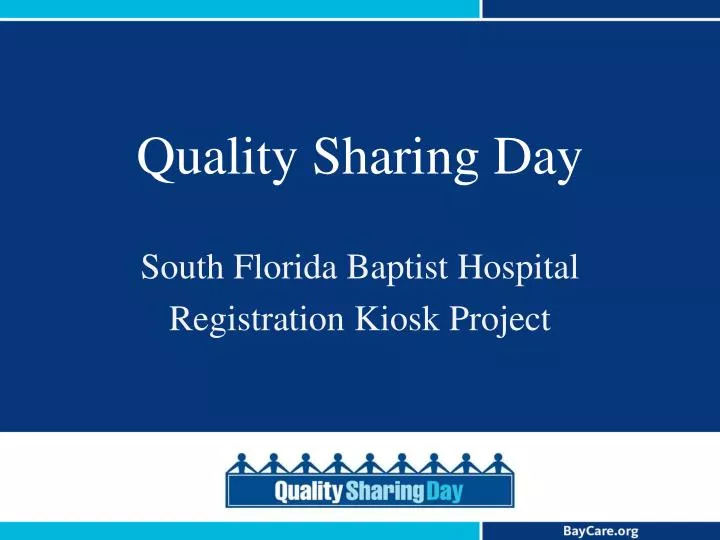 Quality Sharing Day

South Florida Baptist Hospital
Registration Kiosk Project

Quality Sharing Day

BayCare.org